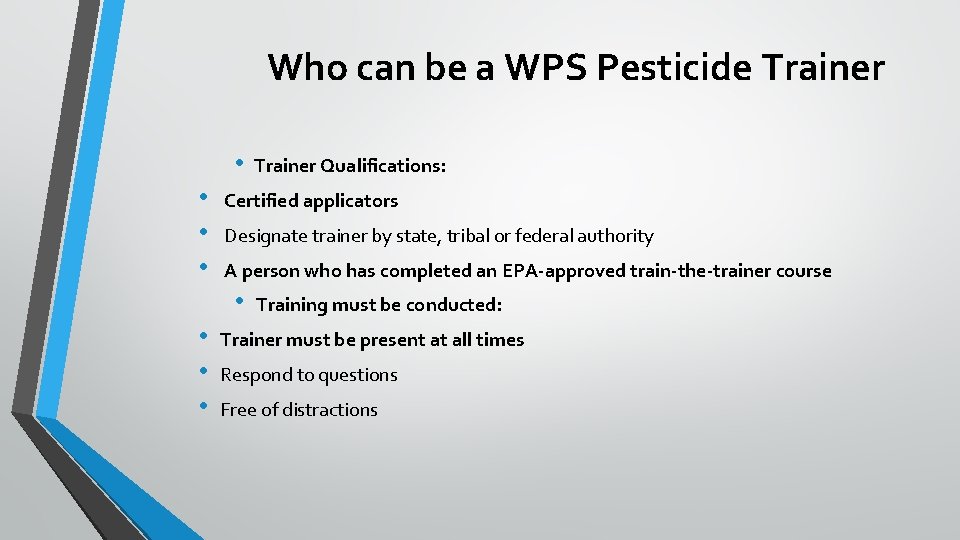 Who can be a WPS Pesticide Trainer

• Trainer Qualifications:
• Certified applicators
• Designate trainer by state, tribal or federal authority
• A person who has completed an EPA-approved train-the-trainer course
• Training must be conducted:
• Trainer must be present at all times
• Respond to questions
• Free of distractions